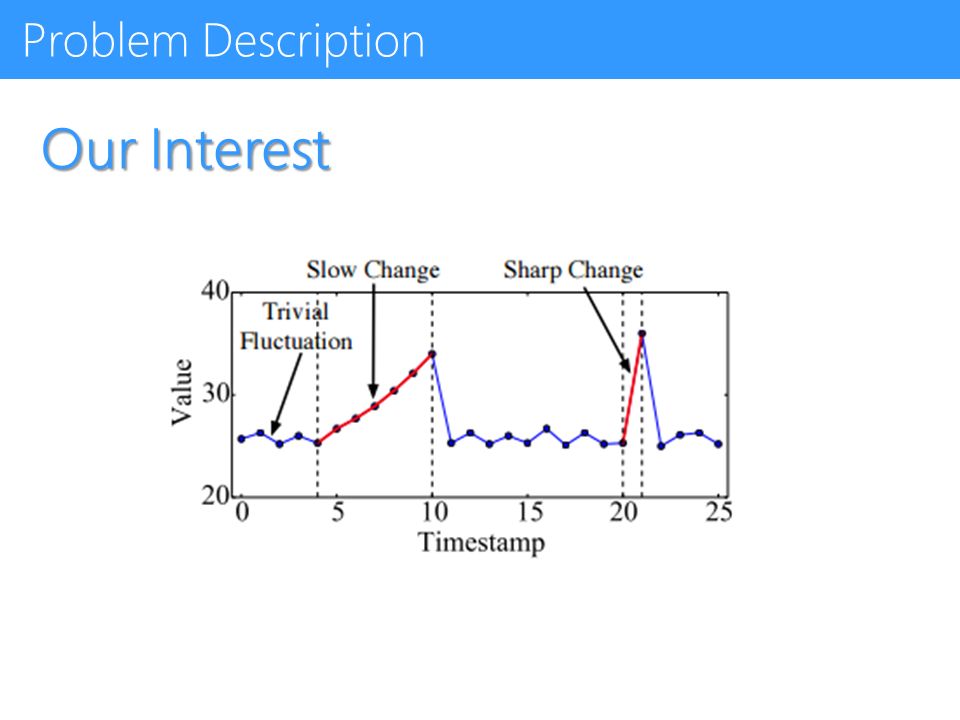 Problem Description

Our Interest

Slow Change

Sharp Change

Trivial Fluctuation

Value

40

30

20

0

5

10

15

20

25

Timestamp